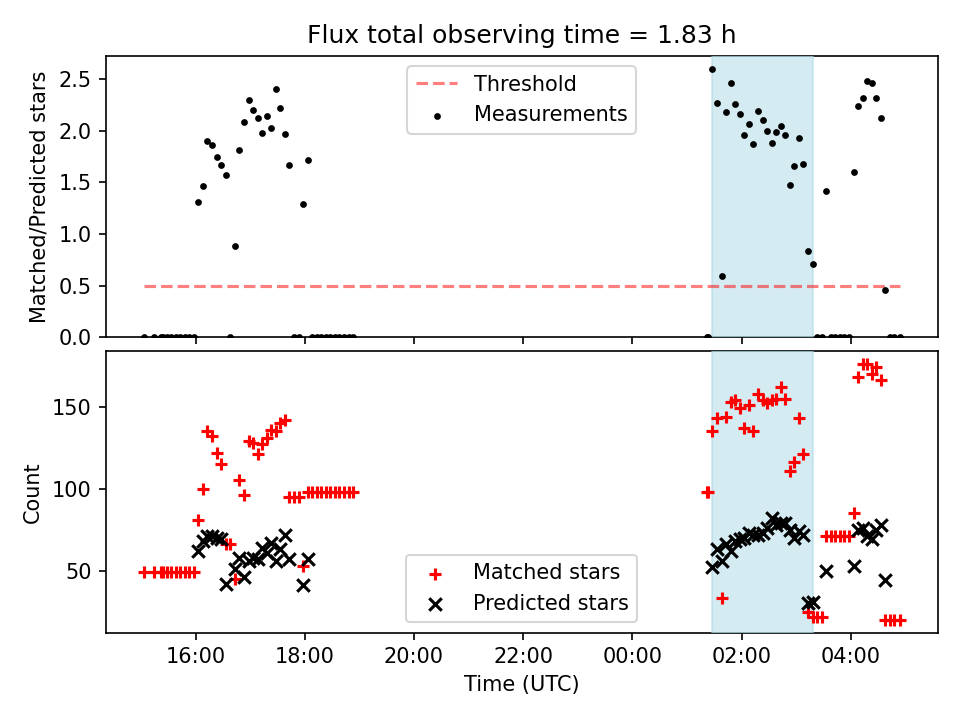 Flux total observing time = 1.83 h

Matched/Predicted stars

2.5
2.0
1.5
1.0
0.5
0.0

Threshold
Measurements

Count

150
100
50

Matched stars
Predicted stars

16:00
18:00
20:00
22:00
00:00
02:00
04:00

Time (UTC)